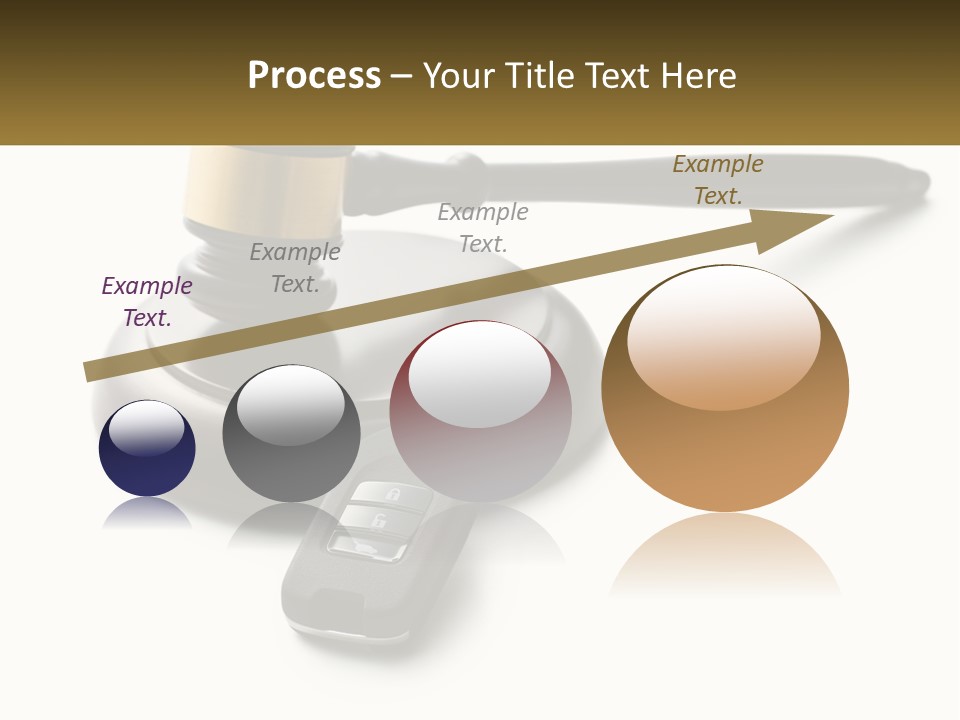 Process – Your Title Text Here

Example Text.

Example Text.

Example Text.

Example Text.